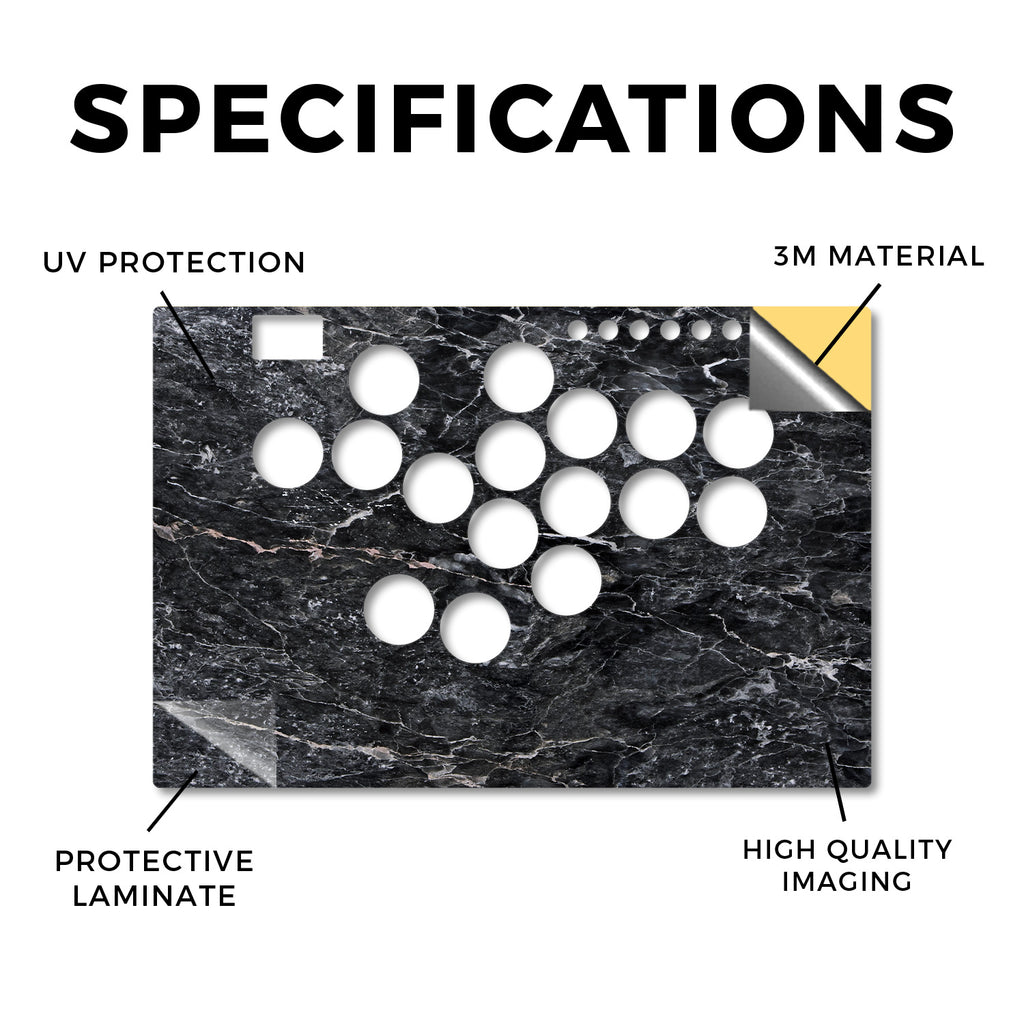 SPECIFICATIONS

UV PROTECTION

3M MATERIAL

PROTECTIVE LAMINATE

HIGH QUALITY IMAGING